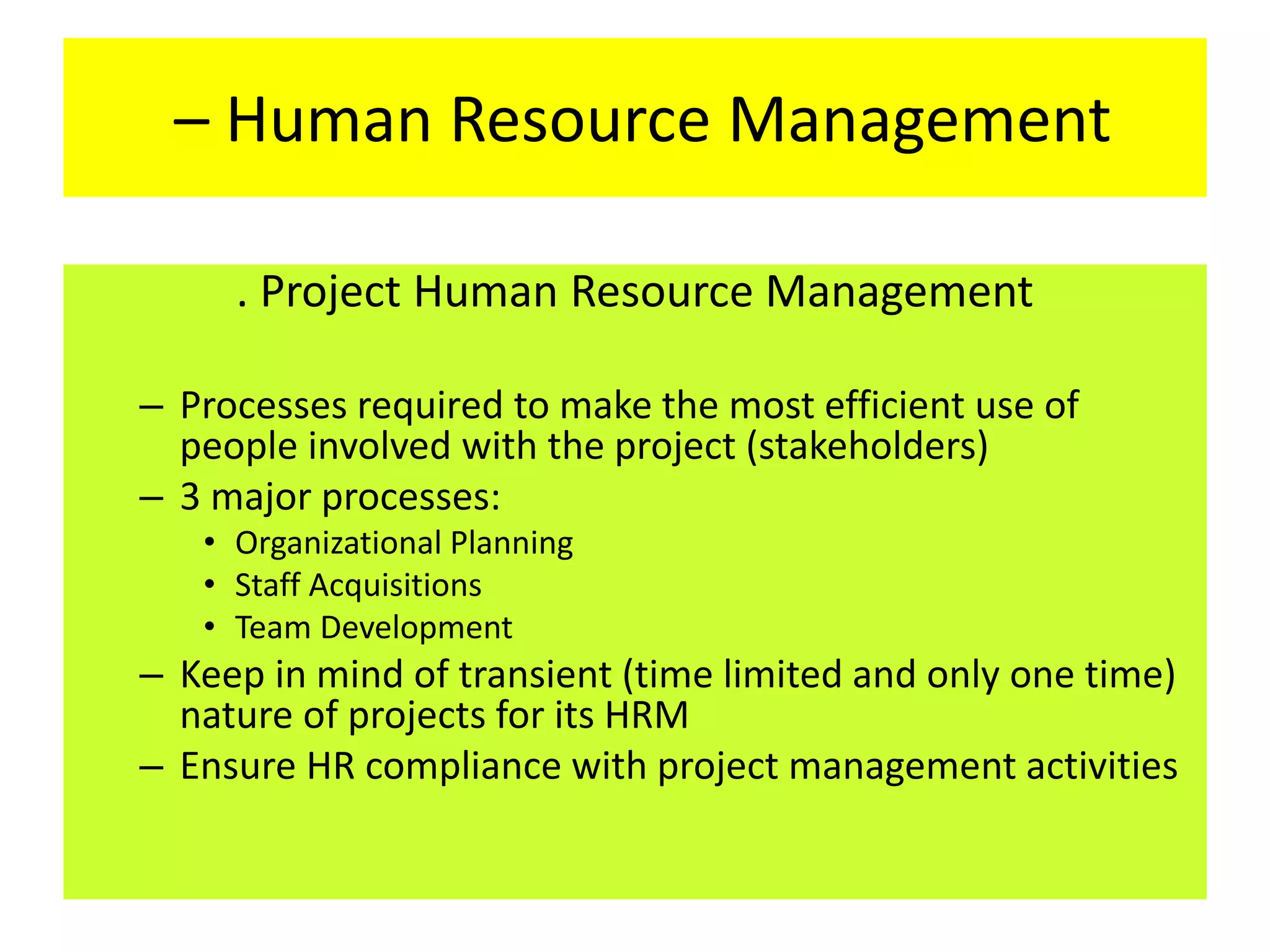 – Human Resource Management

. Project Human Resource Management

– Processes required to make the most efficient use of people involved with the project (stakeholders)
– 3 major processes:
• Organizational Planning
• Staff Acquisitions
• Team Development
– Keep in mind of transient (time limited and only one time) nature of projects for its HRM
– Ensure HR compliance with project management activities